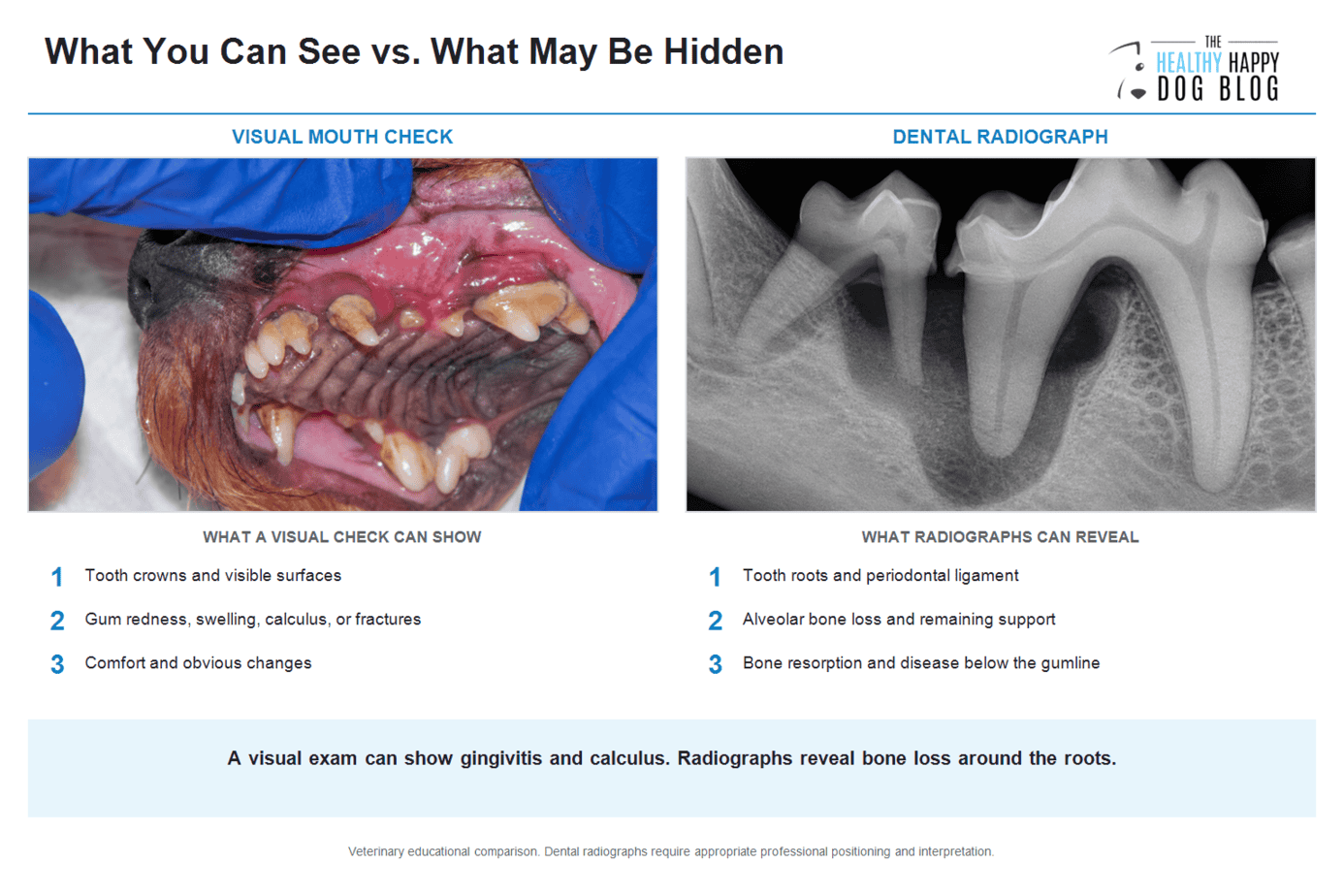 What You Can See vs. What May Be Hidden

THE HEALTHY HAPPY DOG BLOG

VISUAL MOUTH CHECK

WHAT A VISUAL CHECK CAN SHOW

1 Tooth crowns and visible surfaces

2 Gum redness, swelling, calculus, or fractures

3 Comfort and obvious changes

DENTAL RADIOGRAPH

WHAT RADIOGRAPHS CAN REVEAL

1 Tooth roots and periodontal ligament

2 Alveolar bone loss and remaining support

3 Bone resorption and disease below the gumline

A visual exam can show gingivitis and calculus. Radiographs reveal bone loss around the roots.

Veterinary educational comparison. Dental radiographs require appropriate professional positioning and interpretation.